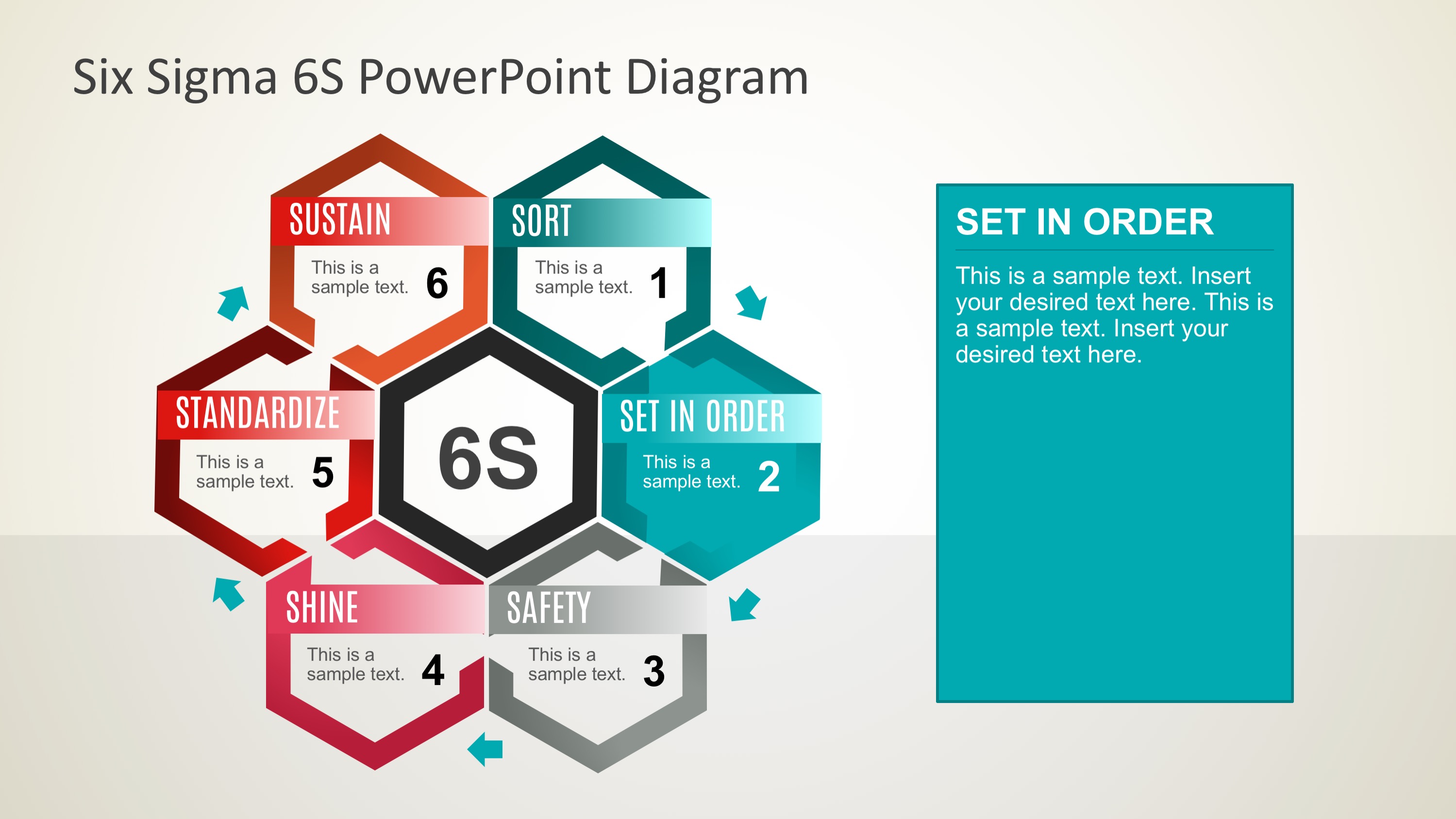 Six Sigma 6S PowerPoint Diagram

SUSTAIN
This is a sample text. 6

SORT
This is a sample text. 1

STANDARDIZE
This is a sample text. 5

6S

SET IN ORDER
This is a sample text. 2

SHINE
This is a sample text. 4

SAFETY
This is a sample text. 3

SET IN ORDER

This is a sample text. Insert your desired text here. This is a sample text. Insert your desired text here.